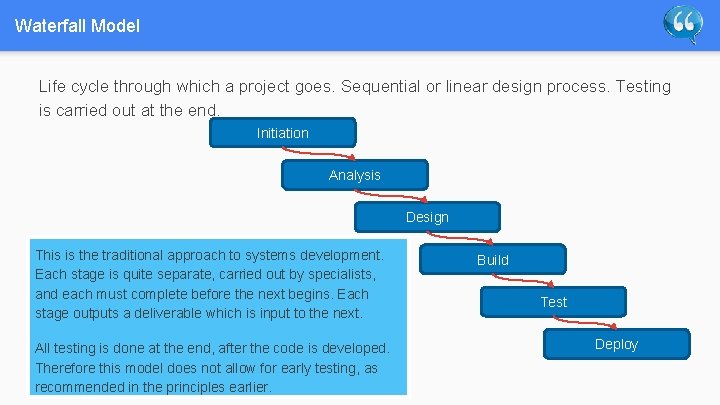 Waterfall Model

Life cycle through which a project goes. Sequential or linear design process. Testing is carried out at the end.

Initiation

Analysis

Design

Build

Test

Deploy

This is the traditional approach to systems development. Each stage is quite separate, carried out by specialists, and each must complete before the next begins. Each stage outputs a deliverable which is input to the next.

All testing is done at the end, after the code is developed. Therefore this model does not allow for early testing, as recommended in the principles earlier.